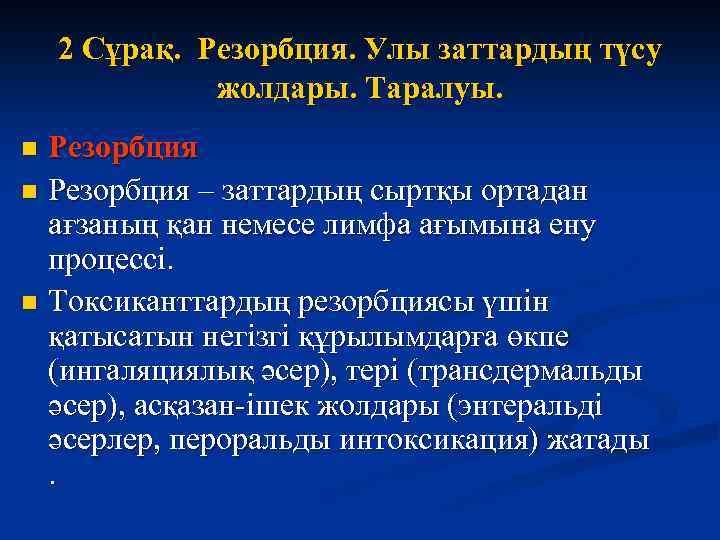 2 Сұрақ. Резорбция. Улы заттардың түсу жолдары. Таралуы.

Резорбция

Резорбция – заттардың сыртқы ортадан ағзаның қан немесе лимфа ағымына ену процессі.

Токсиканттардың резорбциясы үшін қатысатын негізгі құрылымдарға өкпе (ингаляциялық әсер), тері (трансдермальды әсер), асқазан-ішек жолдары (энтеральді әсерлер, пероральды интоксикация) жатады .